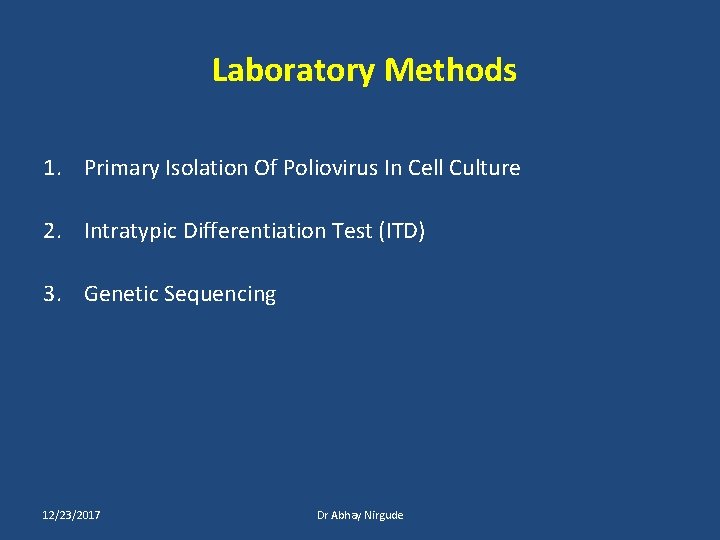 Laboratory Methods

1. Primary Isolation Of Poliovirus In Cell Culture

2. Intratypic Differentiation Test (ITD)

3. Genetic Sequencing

12/23/2017

Dr Abhay Nirgude